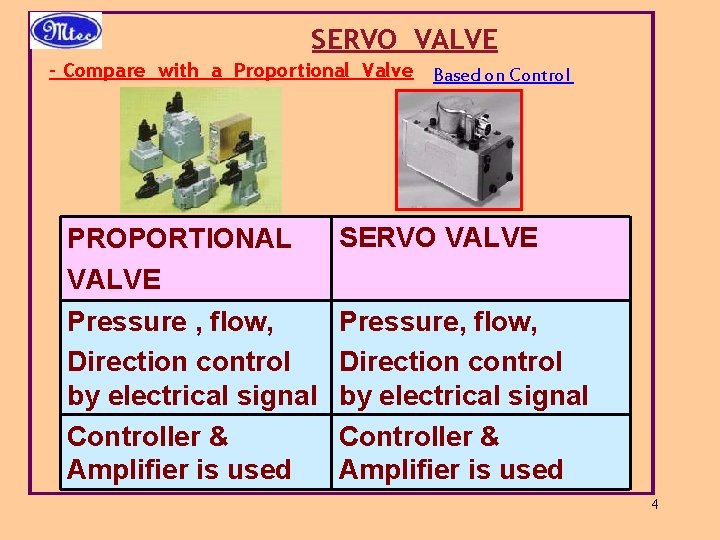 Mtec

SERVO VALVE

- Compare with a Proportional Valve

Based on Control

| PROPORTIONAL VALVE | SERVO VALVE |
|---|---|
| Pressure , flow, Direction control by electrical signal | Pressure, flow, Direction control by electrical signal |
| Controller & Amplifier is used | Controller & Amplifier is used |

4